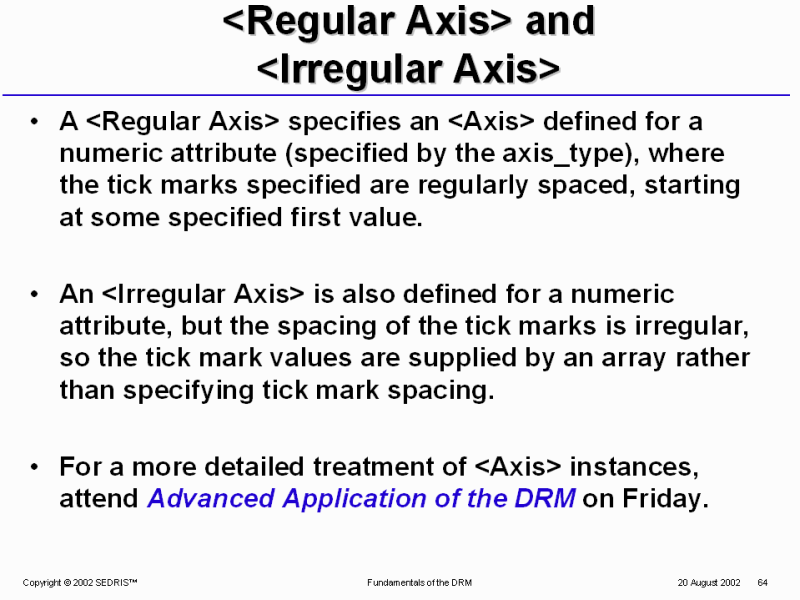 <Regular Axis> and <Irregular Axis>

• A <Regular Axis> specifies an <Axis> defined for a numeric attribute (specified by the axis_type), where the tick marks specified are regularly spaced, starting at some specified first value.

• An <Irregular Axis> is also defined for a numeric attribute, but the spacing of the tick marks is irregular, so the tick mark values are supplied by an array rather than specifying tick mark spacing.

• For a more detailed treatment of <Axis> instances, attend Advanced Application of the DRM on Friday.

Copyright © 2002 SEDRIS™ Fundamentals of the DRM 20 August 2002 64